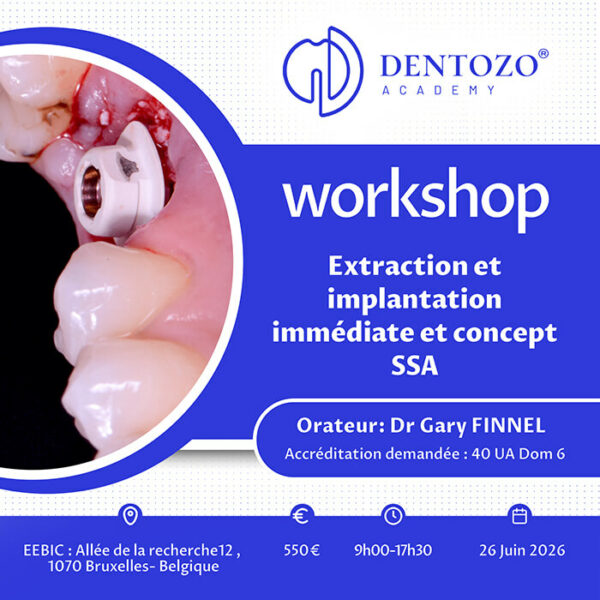 DENTOZO®
ACADEMY

workshop

Extraction et implantation immédiate et concept SSA

Orateur: Dr Gary FINNEL
Accréditation demandée : 40 UA Dom 6

EEBIC : Allée de la recherche12 , 1070 Bruxelles- Belgique

550€

9h00-17h30

26 Juin 2026